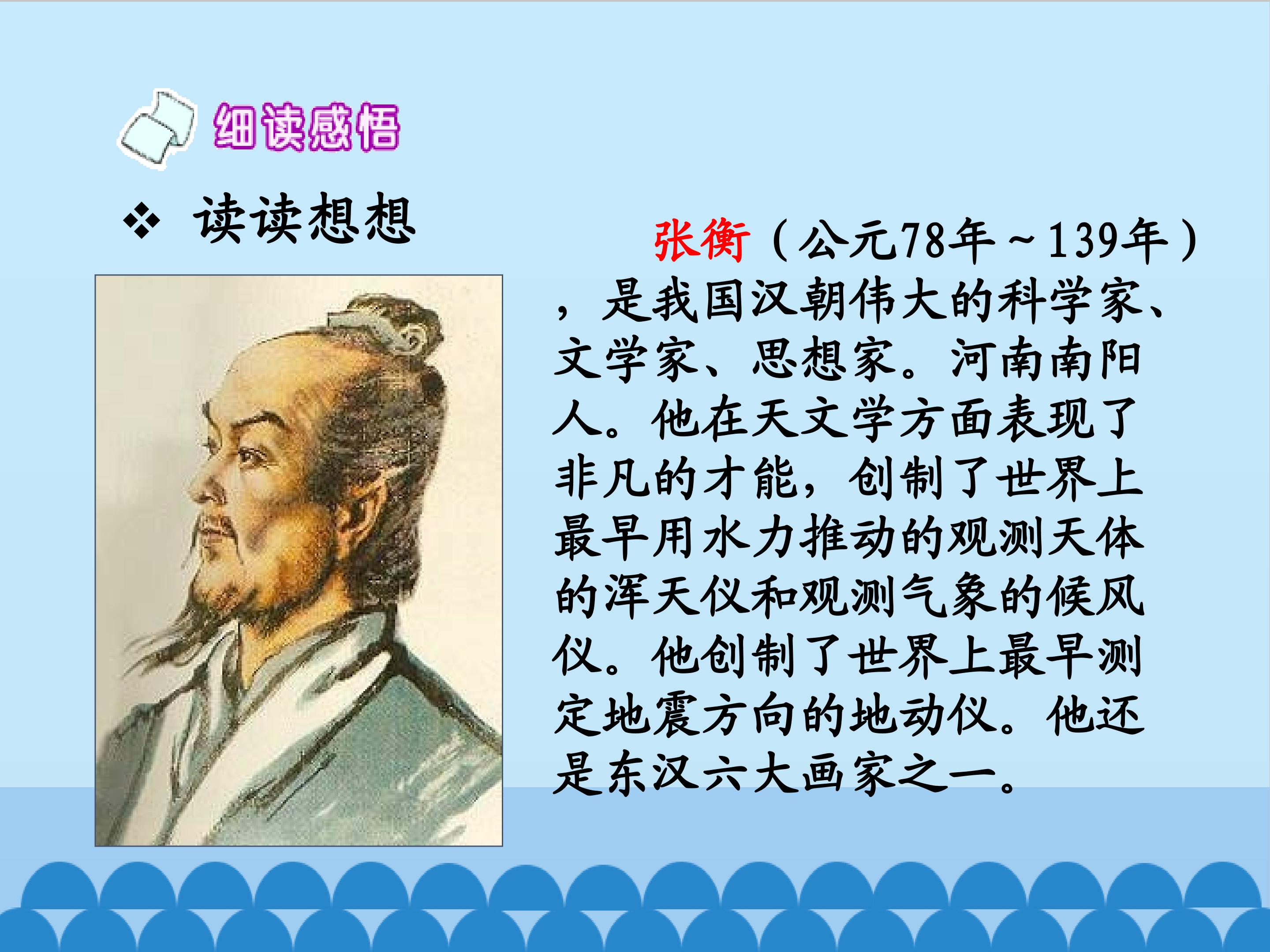 细读感悟

❖ 读读想想

张衡（公元78年～139年），是我国汉朝伟大的科学家、文学家、思想家。河南南阳人。他在天文学方面表现了非凡的才能，创制了世界上最早用水力推动的观测天体的浑天仪和观测气象的候风仪。他创制了世界上最早测定地震方向的地动仪。他还是东汉六大画家之一。